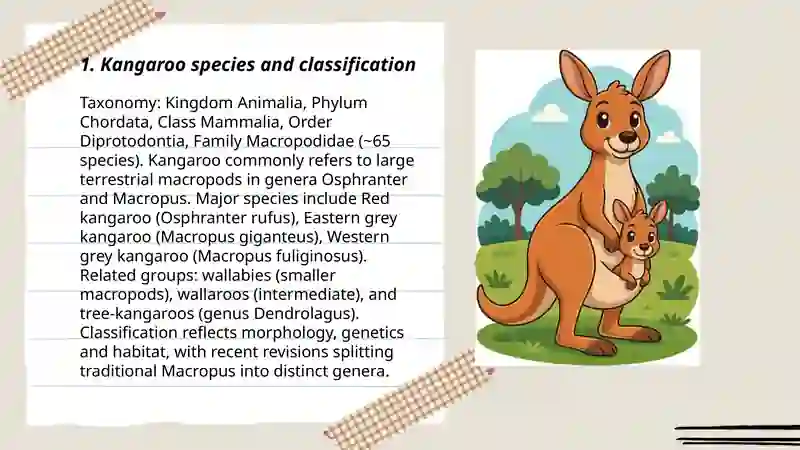 1. Kangaroo species and classification

Taxonomy: Kingdom Animalia, Phylum Chordata, Class Mammalia, Order Diprotodontia, Family Macropodidae (~65 species). Kangaroo commonly refers to large terrestrial macropods in genera Osphranter and Macropus. Major species include Red kangaroo (Osphranter rufus), Eastern grey kangaroo (Macropus giganteus), Western grey kangaroo (Macropus fuliginosus). Related groups: wallabies (smaller macropods), wallaroos (intermediate), and tree-kangaroos (genus Dendrolagus). Classification reflects morphology, genetics and habitat, with recent revisions splitting traditional Macropus into distinct genera.